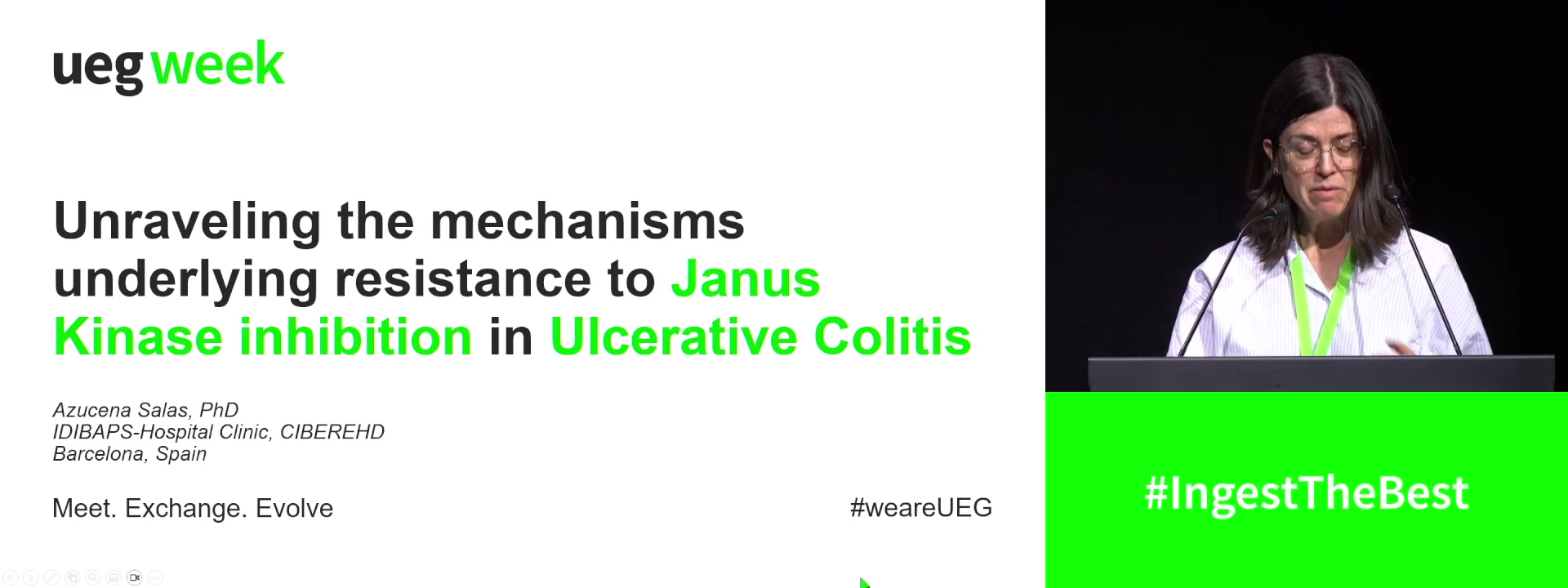 ueg week

Unraveling the mechanisms underlying resistance to Janus Kinase inhibition in Ulcerative Colitis

Azucena Salas, PhD
IDIBAPS-Hospital Clinic, CIBEREHD
Barcelona, Spain

Meet. Exchange. Evolve

#weareUEG

#IngestTheBest